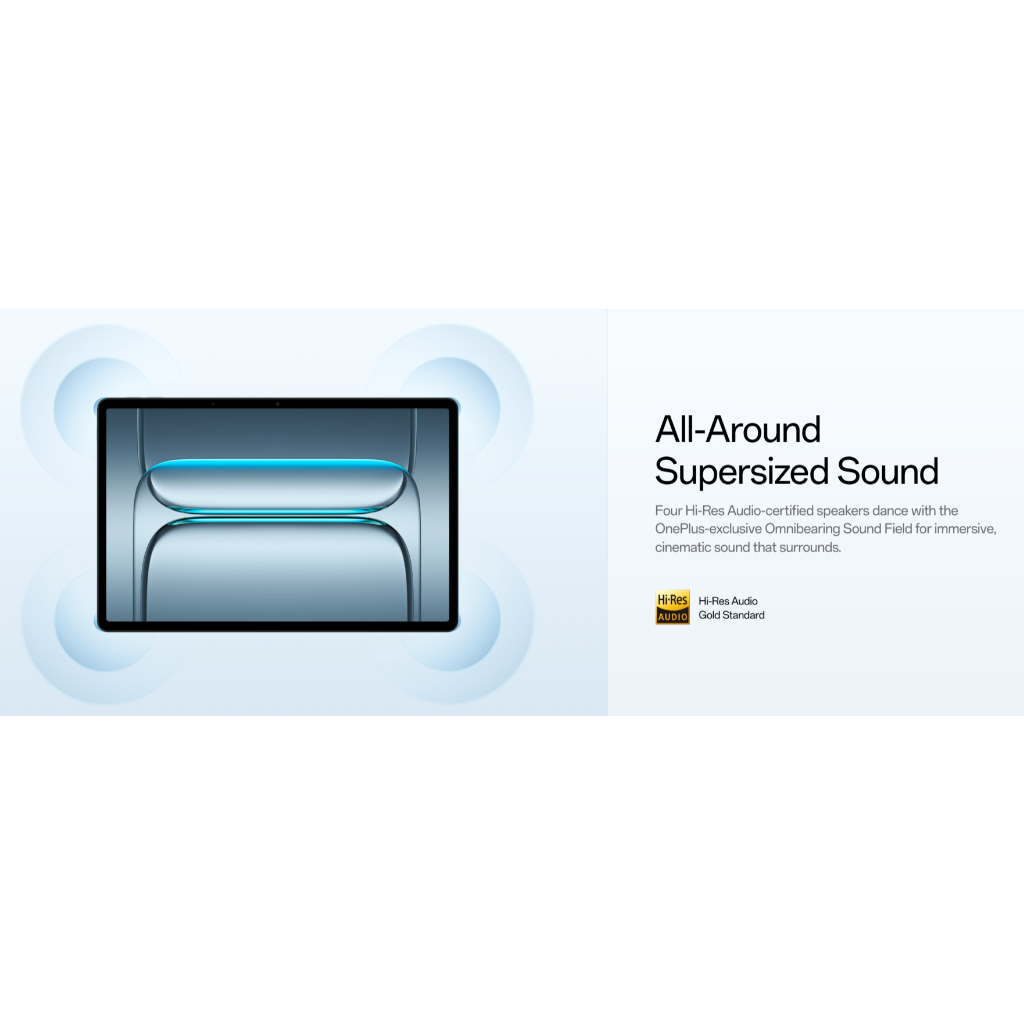 All-Around
Supersized Sound

Four Hi-Res Audio-certified speakers dance with the OnePlus-exclusive Omnibearing Sound Field for immersive, cinematic sound that surrounds.

Hi-Res
AUDIO

Hi-Res Audio
Gold Standard